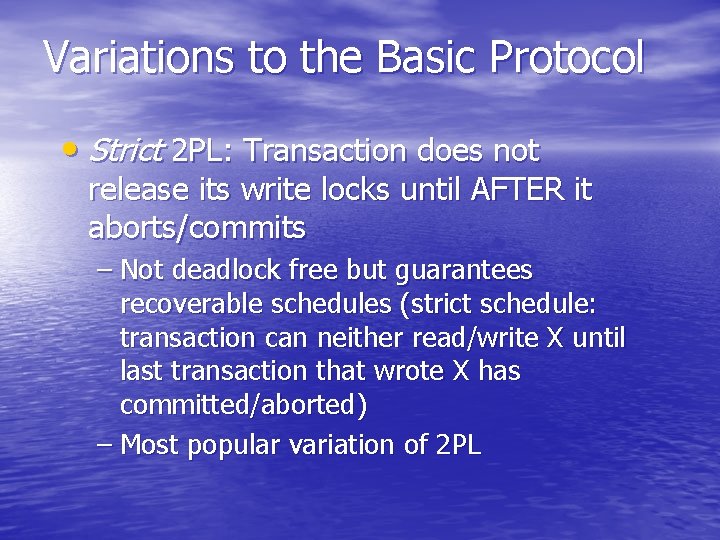 Variations to the Basic Protocol

• Strict 2PL: Transaction does not release its write locks until AFTER it aborts/commits

– Not deadlock free but guarantees recoverable schedules (strict schedule: transaction can neither read/write X until last transaction that wrote X has committed/aborted)

– Most popular variation of 2PL